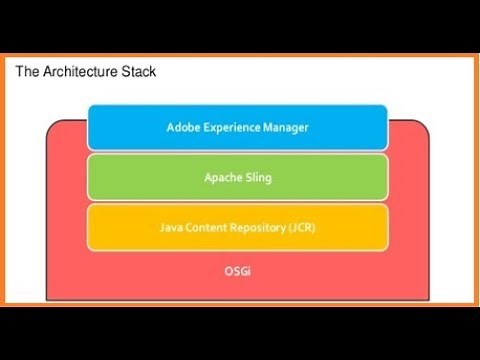 The Architecture Stack

Adobe Experience Manager

Apache Sling

Java Content Repository (JCR)

OSGi